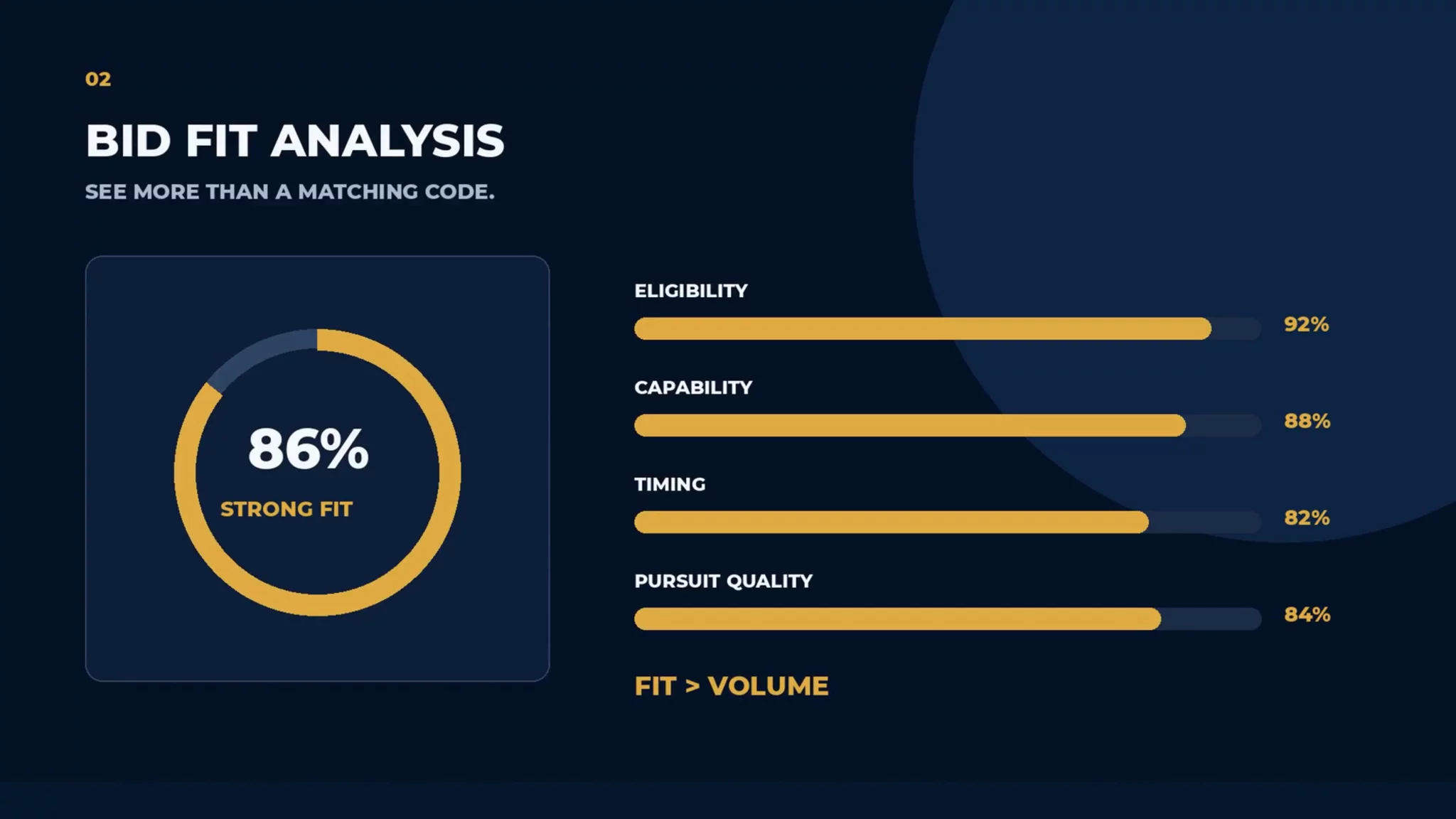 02

BID FIT ANALYSIS

SEE MORE THAN A MATCHING CODE.

86%
STRONG FIT

ELIGIBILITY
92%

CAPABILITY
88%

TIMING
82%

PURSUIT QUALITY
84%

FIT > VOLUME